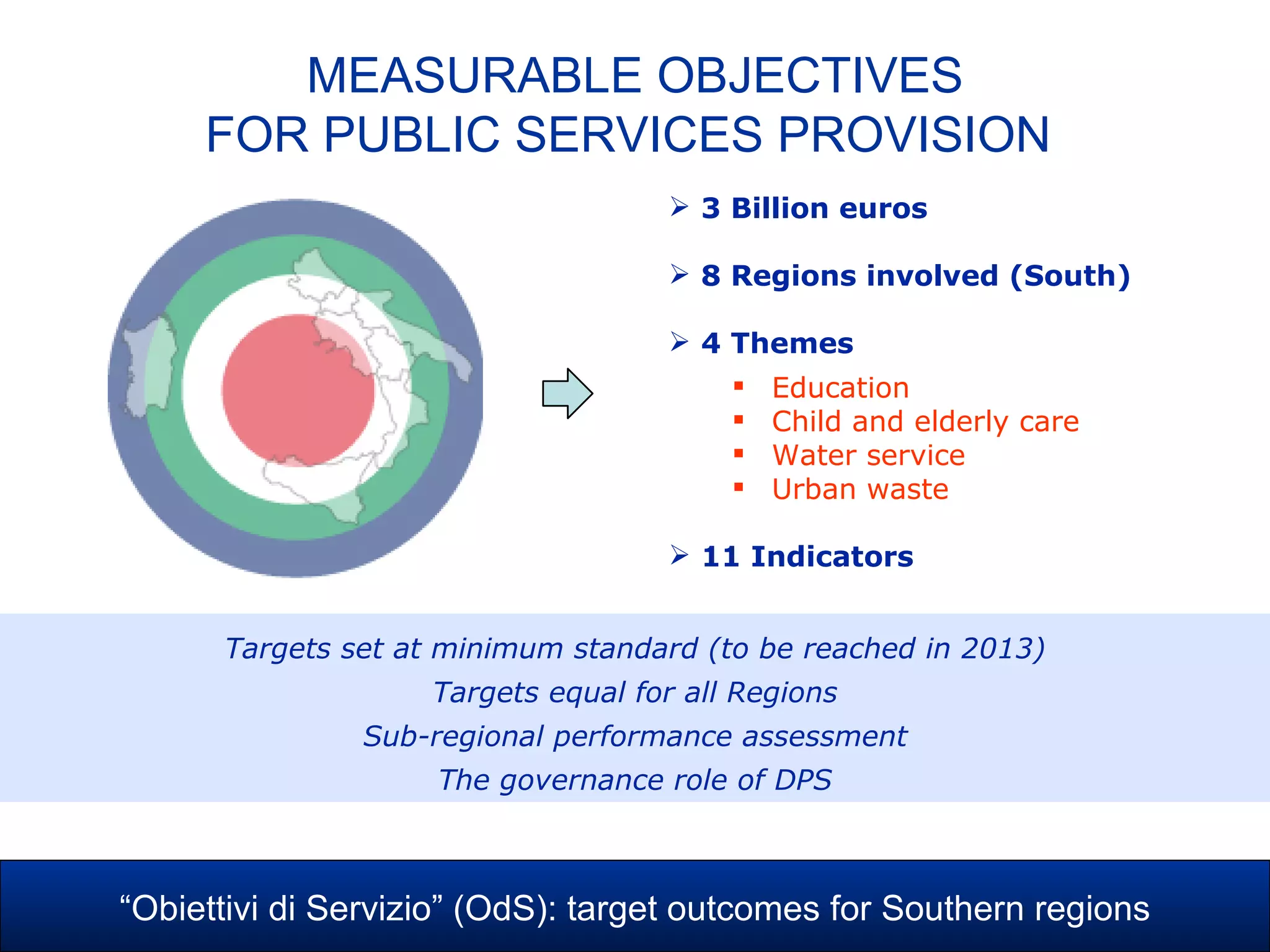 MEASURABLE OBJECTIVES
FOR PUBLIC SERVICES PROVISION

➢ 3 Billion euros

➢ 8 Regions involved (South)

➢ 4 Themes
▪ Education
▪ Child and elderly care
▪ Water service
▪ Urban waste

➢ 11 Indicators

Targets set at minimum standard (to be reached in 2013)
Targets equal for all Regions
Sub-regional performance assessment
The governance role of DPS

“Obiettivi di Servizio” (OdS): target outcomes for Southern regions